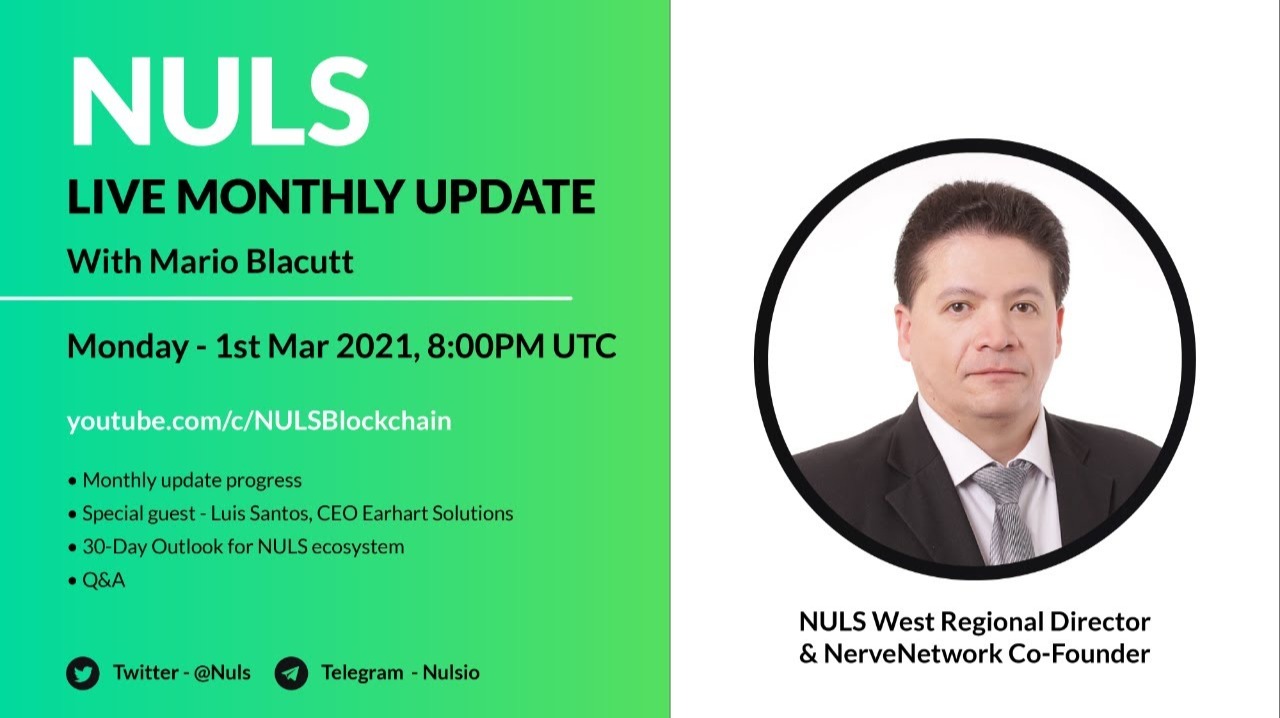 NULS
LIVE MONTHLY UPDATE
With Mario Blacutt

Monday - 1st Mar 2021, 8:00PM UTC

youtube.com/c/NULSBlockchain

• Monthly update progress
• Special guest - Luis Santos, CEO Earhart Solutions
• 30-Day Outlook for NULS ecosystem
• Q&A

Twitter - @Nuls   Telegram - Nulsio

NULS West Regional Director
& NerveNetwork Co-Founder